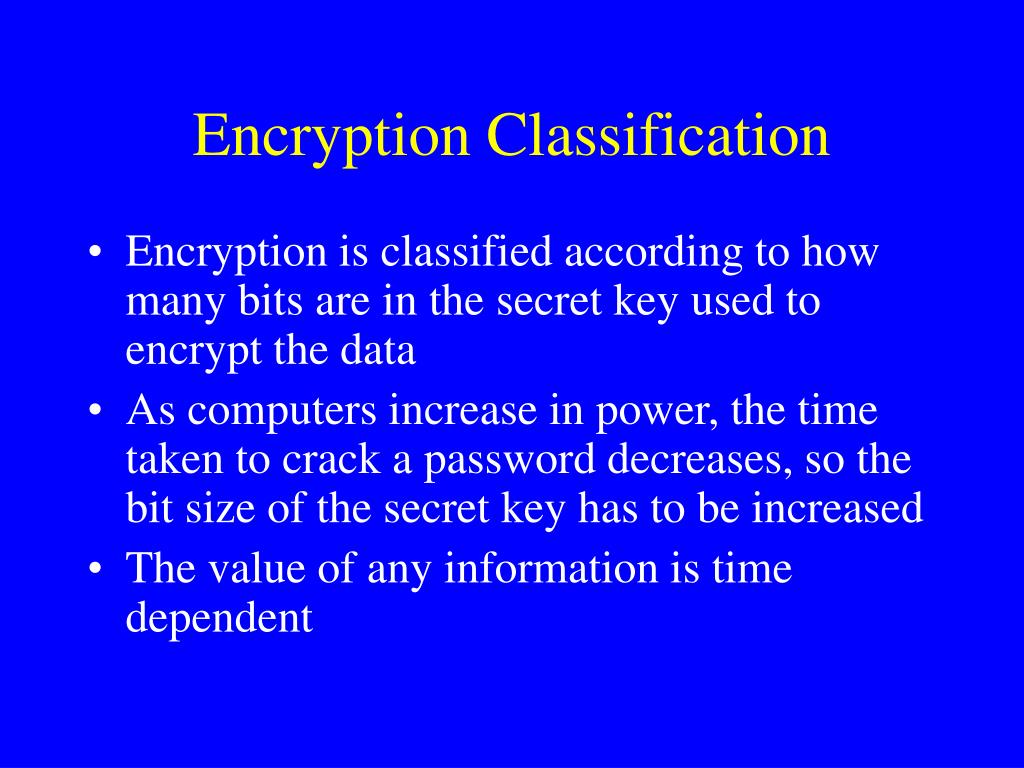 Encryption Classification

• Encryption is classified according to how many bits are in the secret key used to encrypt the data
• As computers increase in power, the time taken to crack a password decreases, so the bit size of the secret key has to be increased
• The value of any information is time dependent